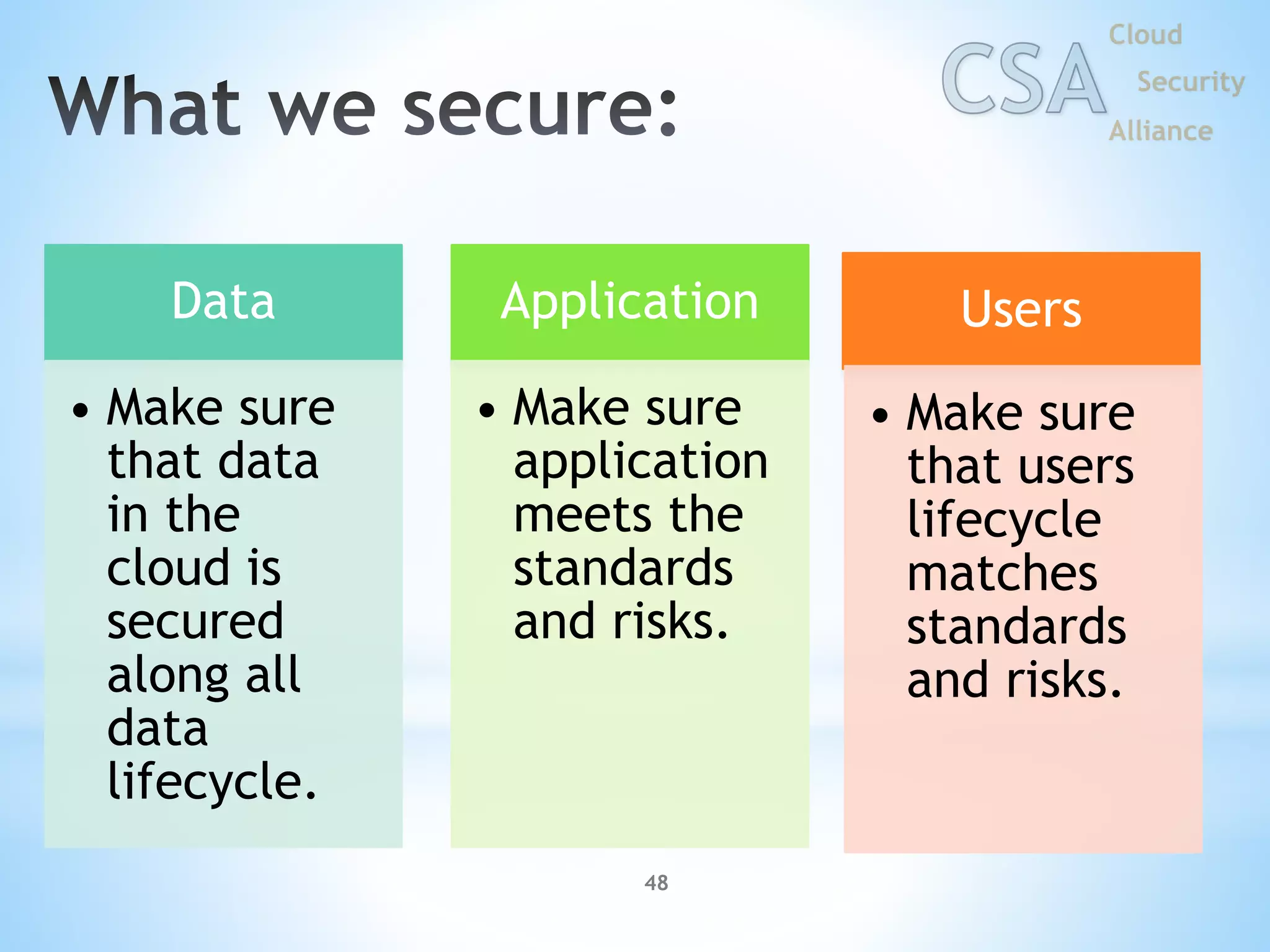 What we secure:

CSA Cloud Security Alliance

Data

• Make sure that data in the cloud is secured along all data lifecycle.

Application

• Make sure application meets the standards and risks.

Users

• Make sure that users lifecycle matches standards and risks.

48